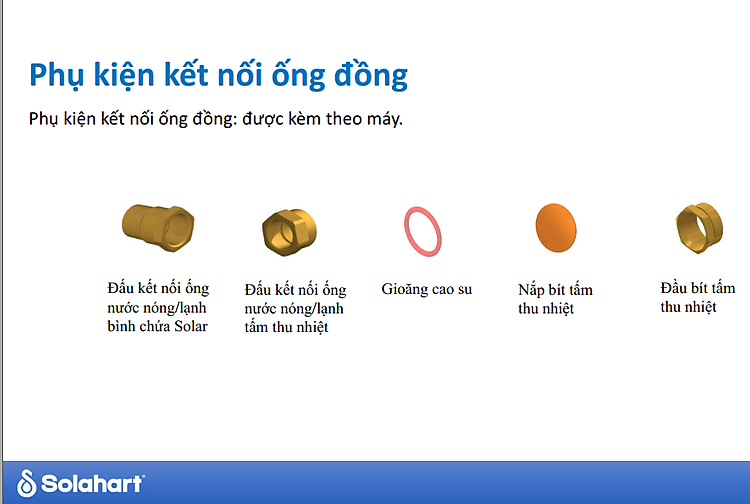 Phụ kiện kết nối ống đồng

Phụ kiện kết nối ống đồng: được kèm theo máy.

Đấu kết nối ống nước nóng/lạnh bình chứa Solar

Đấu kết nối ống nước nóng/lạnh tấm thu nhiệt

Gioăng cao su

Nắp bít tấm thu nhiệt

Đầu bít tấm thu nhiệt

Solahart